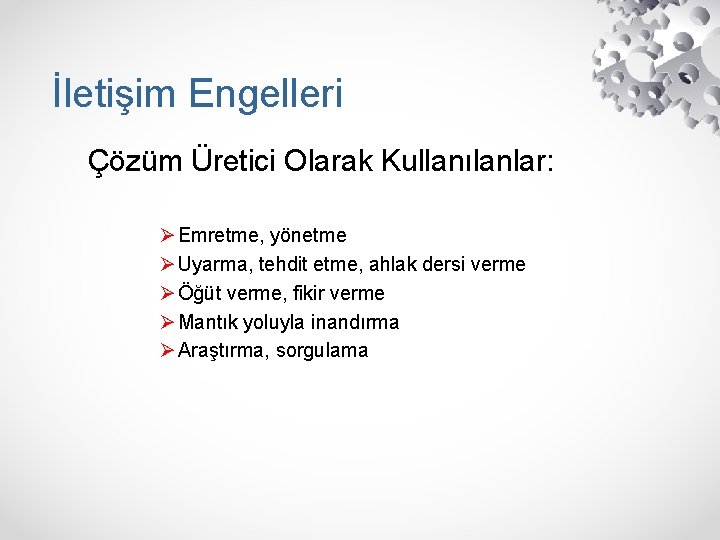 İletişim Engelleri

Çözüm Üretici Olarak Kullanılanlar:

➢ Emretme, yönetme
➢ Uyarma, tehdit etme, ahlak dersi verme
➢ Öğüt verme, fikir verme
➢ Mantık yoluyla inandırma
➢ Araştırma, sorgulama